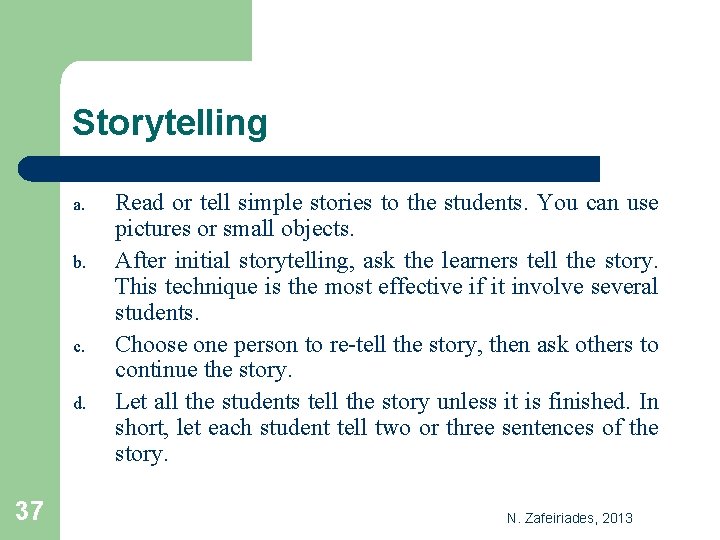 Storytelling

a. Read or tell simple stories to the students. You can use pictures or small objects.

b. After initial storytelling, ask the learners tell the story. This technique is the most effective if it involve several students.

c. Choose one person to re-tell the story, then ask others to continue the story.

d. Let all the students tell the story unless it is finished. In short, let each student tell two or three sentences of the story.

37

N. Zafeiriades, 2013